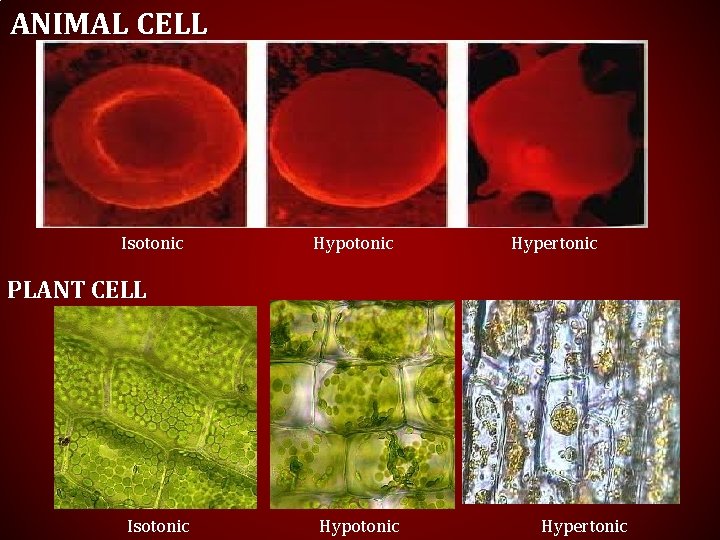 ANIMAL CELL

Isotonic Hypotonic Hypertonic

PLANT CELL

Isotonic Hypotonic Hypertonic